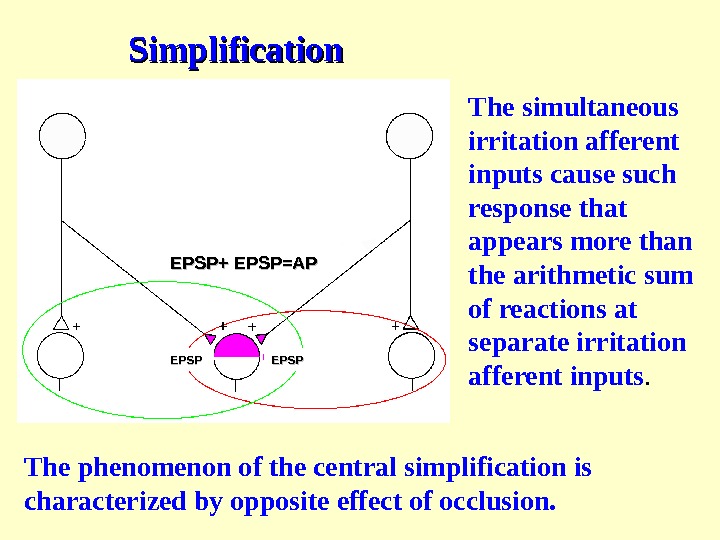 Simplification

EPSP+ EPSP=AP

+

+ +

+

EPSP EPSP

The simultaneous irritation afferent inputs cause such response that appears more than the arithmetic sum of reactions at separate irritation afferent inputs.

The phenomenon of the central simplification is characterized by opposite effect of occlusion.